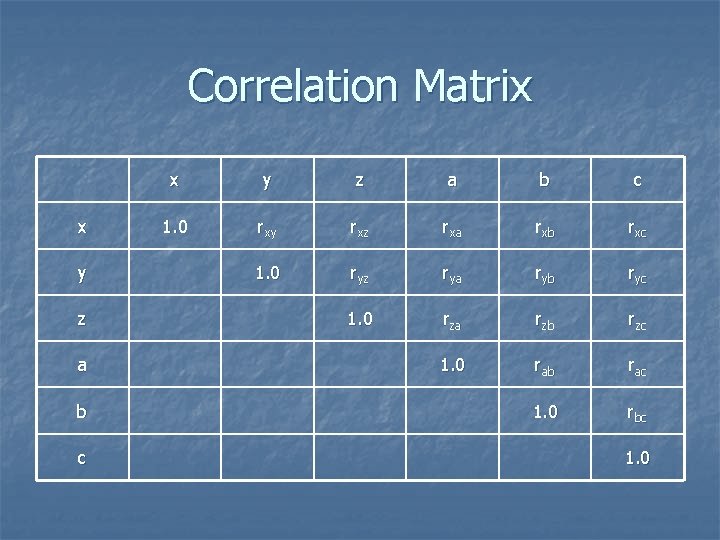 Correlation Matrix

| | x | y | z | a | b | c |
|---|---|---|---|---|---|---|
| x | 1.0 | $r_{xy}$ | $r_{xz}$ | $r_{xa}$ | $r_{xb}$ | $r_{xc}$ |
| y | | 1.0 | $r_{yz}$ | $r_{ya}$ | $r_{yb}$ | $r_{yc}$ |
| z | | | 1.0 | $r_{za}$ | $r_{zb}$ | $r_{zc}$ |
| a | | | | 1.0 | $r_{ab}$ | $r_{ac}$ |
| b | | | | | 1.0 | $r_{bc}$ |
| c | | | | | | 1.0 |